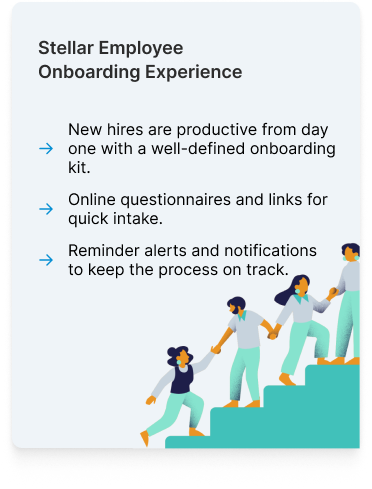 Stellar Employee Onboarding Experience

→ New hires are productive from day one with a well-defined onboarding kit.

→ Online questionnaires and links for quick intake.

→ Reminder alerts and notifications to keep the process on track.